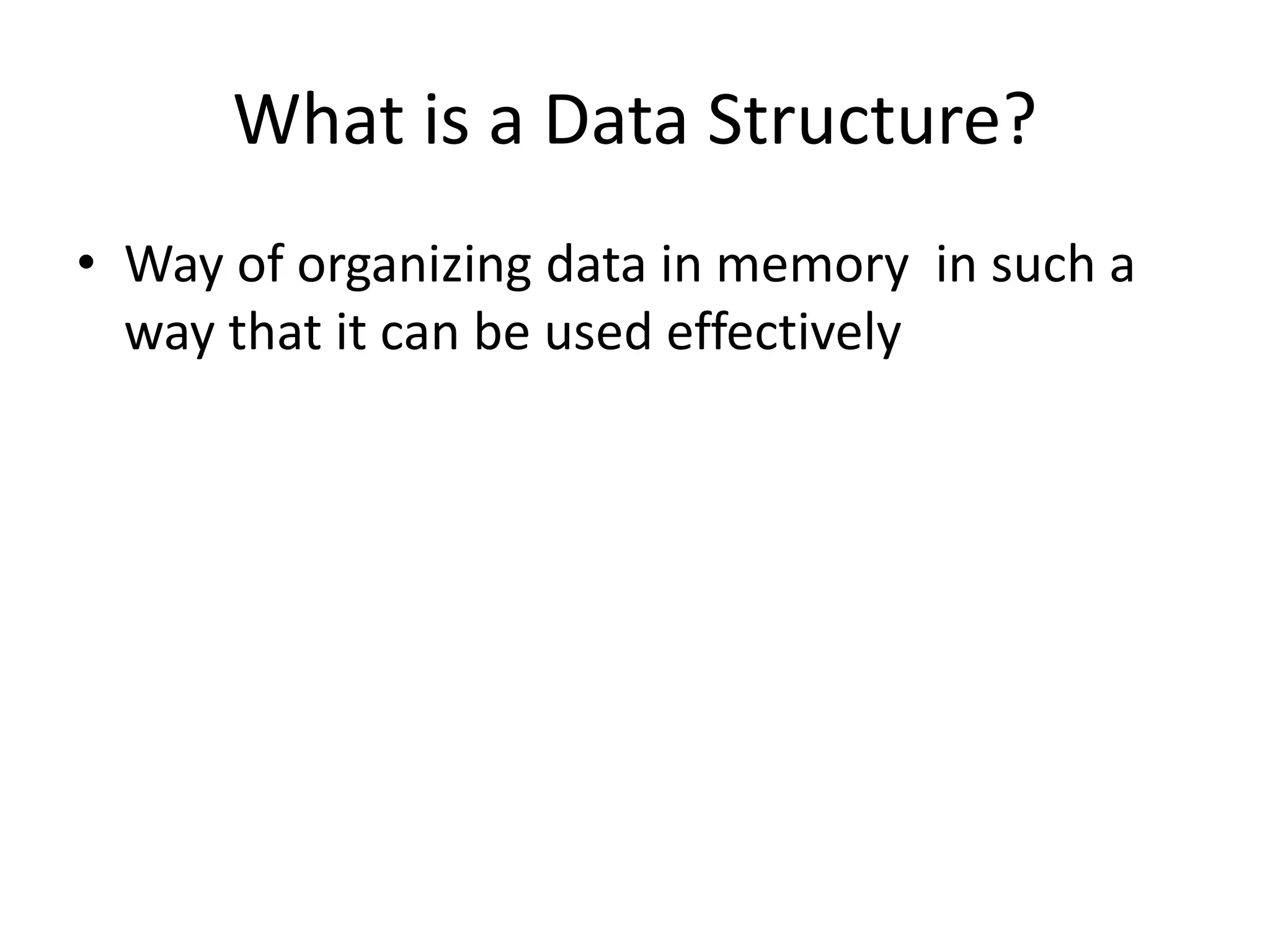 What is a Data Structure?

• Way of organizing data in memory in such a way that it can be used effectively